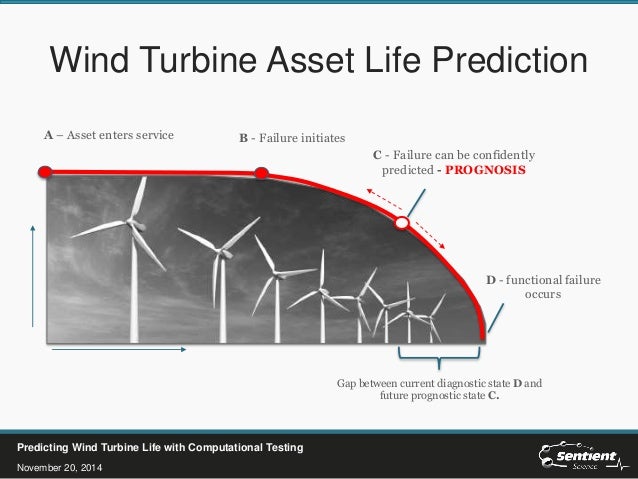 Wind Turbine Asset Life Prediction

A – Asset enters service

B - Failure initiates

C - Failure can be confidently predicted - PROGNOSIS

D - functional failure occurs

Gap between current diagnostic state D and future prognostic state C.

Predicting Wind Turbine Life with Computational Testing

November 20, 2014

Sentient Science